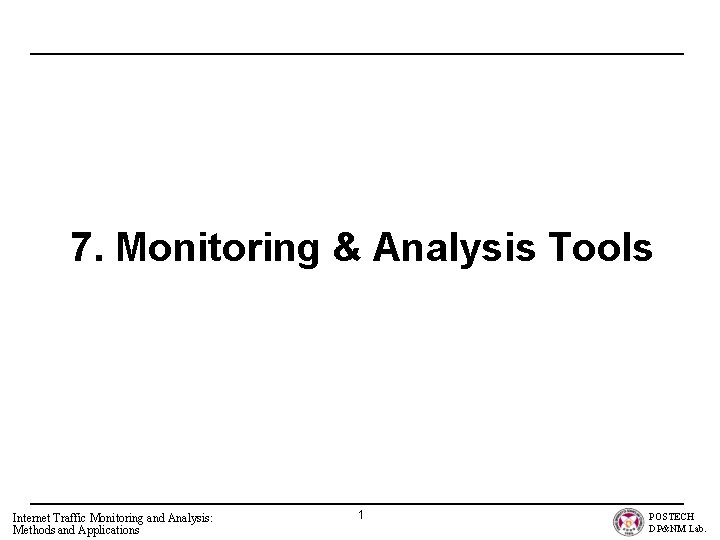 7. Monitoring & Analysis Tools

Internet Traffic Monitoring and Analysis: Methods and Applications

1

POSTECH
DP&NM Lab.